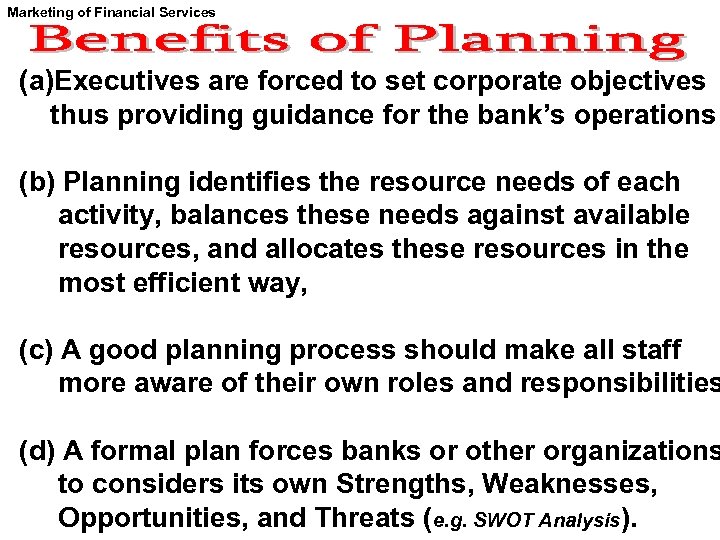 Marketing of Financial Services

Benefits of Planning

(a)Executives are forced to set corporate objectives thus providing guidance for the bank's operations

(b) Planning identifies the resource needs of each activity, balances these needs against available resources, and allocates these resources in the most efficient way,

(c) A good planning process should make all staff more aware of their own roles and responsibilities

(d) A formal plan forces banks or other organizations to considers its own Strengths, Weaknesses, Opportunities, and Threats (e.g. SWOT Analysis).